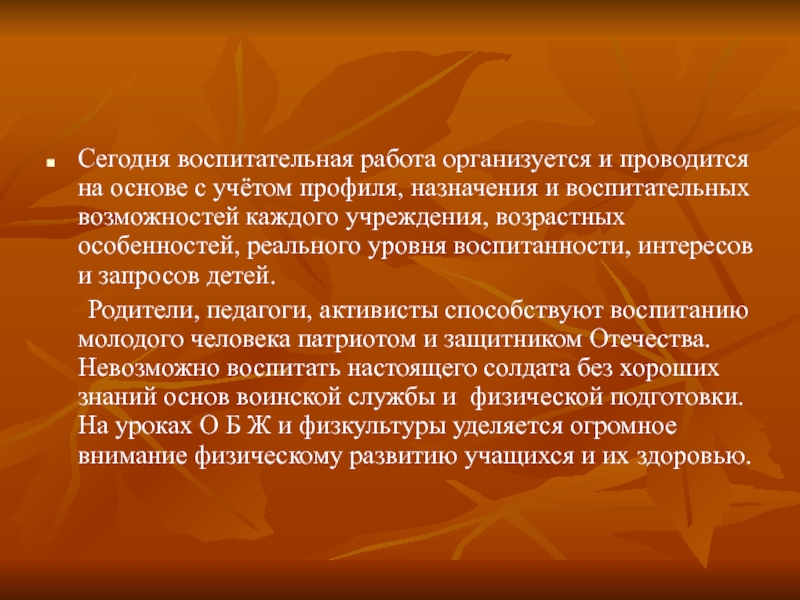 Сегодня воспитательная работа организуется и проводится на основе с учётом профиля, назначения и воспитательных возможностей каждого учреждения, возрастных особенностей, реального уровня воспитанности, интересов и запросов детей.

Родители, педагоги, активисты способствуют воспитанию молодого человека патриотом и защитником Отечества. Невозможно воспитать настоящего солдата без хороших знаний основ воинской службы и физической подготовки. На уроках О Б Ж и физкультуры уделяется огромное внимание физическому развитию учащихся и их здоровью.